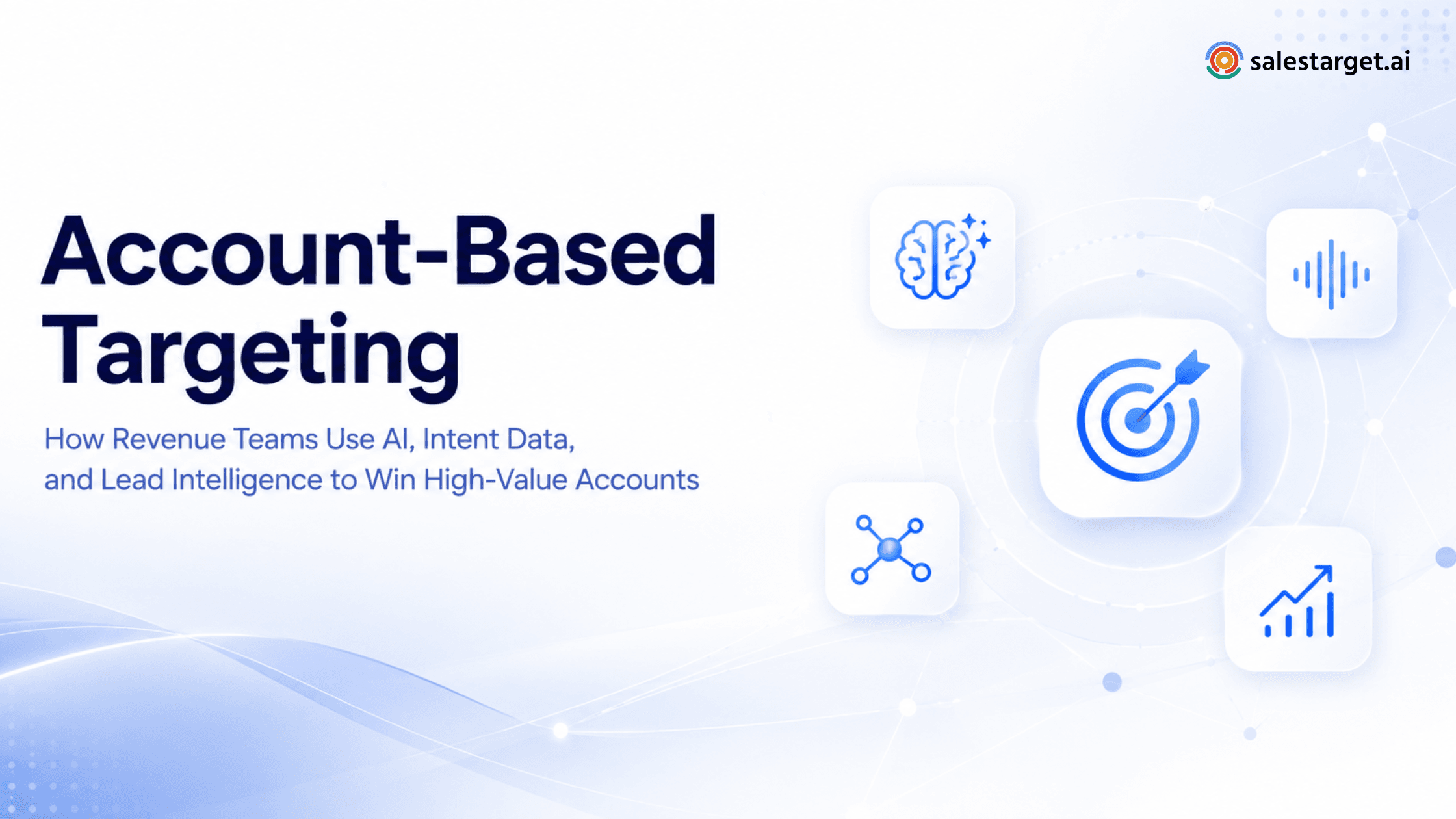 salestarget.ai

Account-Based Targeting

How Revenue Teams Use AI, Intent Data, and Lead Intelligence to Win High-Value Accounts